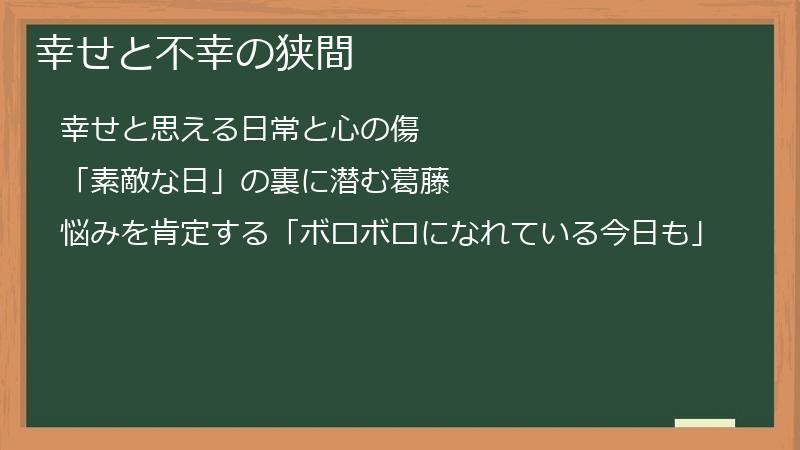 幸せと不幸の狭間

幸せと思える日常と心の傷

「素敵な日」の裏に潜む葛藤

悩みを肯定する「ボロボロになれている今日も」